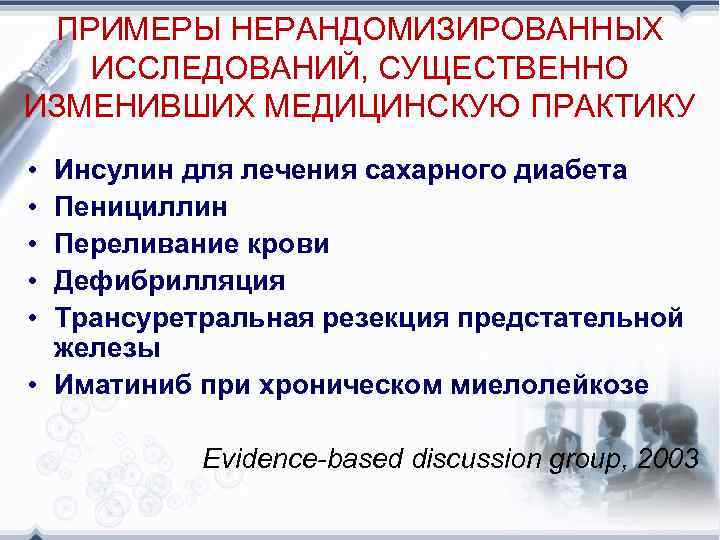 ПРИМЕРЫ НЕРАНДОМИЗИРОВАННЫХ ИССЛЕДОВАНИЙ, СУЩЕСТВЕННО ИЗМЕНИВШИХ МЕДИЦИНСКУЮ ПРАКТИКУ

• Инсулин для лечения сахарного диабета
• Пенициллин
• Переливание крови
• Дефибрилляция
• Трансуретральная резекция предстательной железы
• Иматиниб при хроническом миелолейкозе

Evidence-based discussion group, 2003